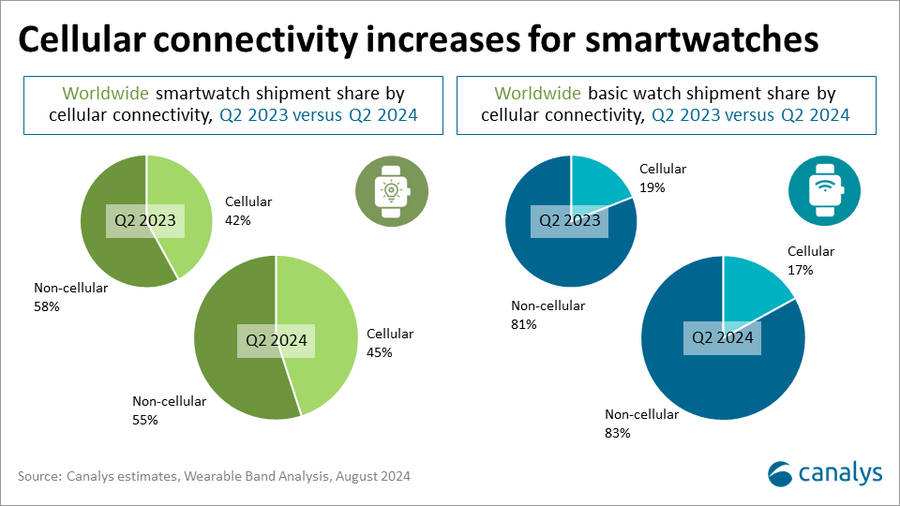 Cellular connectivity increases for smartwatches

Worldwide smartwatch shipment share by cellular connectivity, Q2 2023 versus Q2 2024

Q2 2023
Cellular
42%
Non-cellular
58%

Q2 2024
Cellular
45%
Non-cellular
55%

Worldwide basic watch shipment share by cellular connectivity, Q2 2023 versus Q2 2024

Q2 2023
Cellular
19%
Non-cellular
81%

Q2 2024
Cellular
17%
Non-cellular
83%

Source: Canalys estimates, Wearable Band Analysis, August 2024

canalys